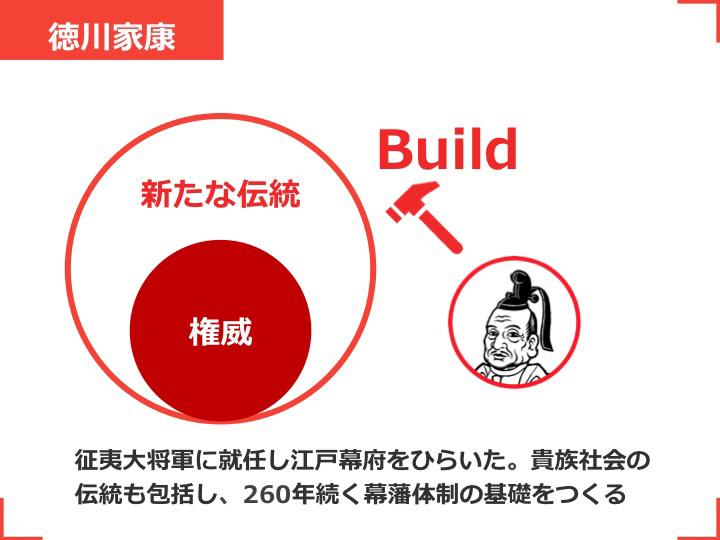 徳川家康

Build

新たな伝統

権威

征夷大将軍に就任し江戸幕府をひらいた。貴族社会の伝統も包括し、260年続く幕藩体制の基礎をつくる